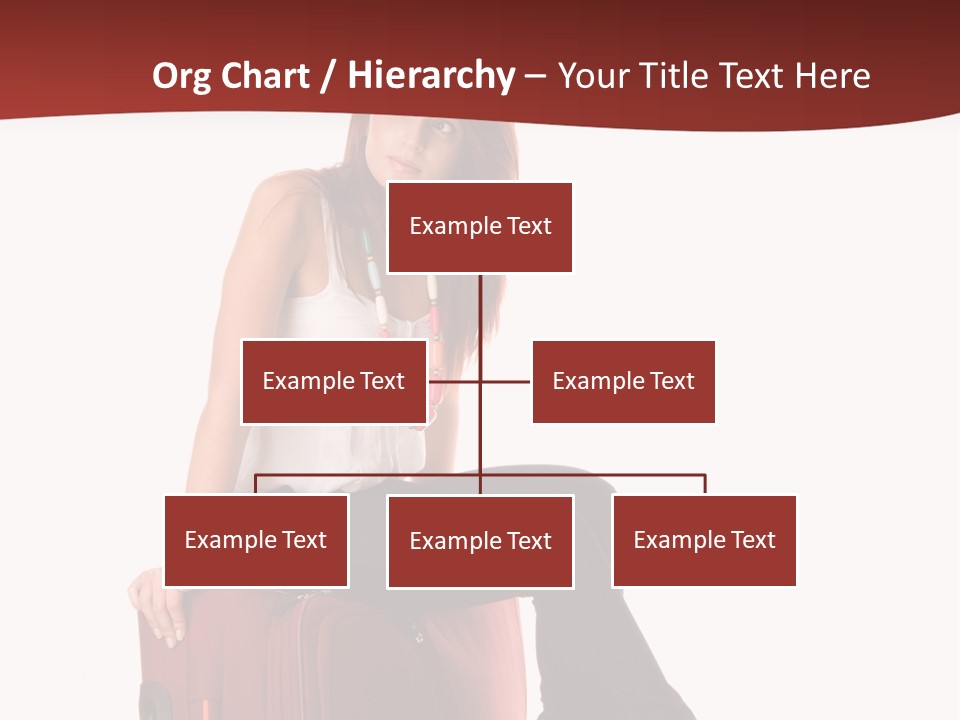 Org Chart / Hierarchy – Your Title Text Here

Example Text

Example Text

Example Text

Example Text

Example Text

Example Text